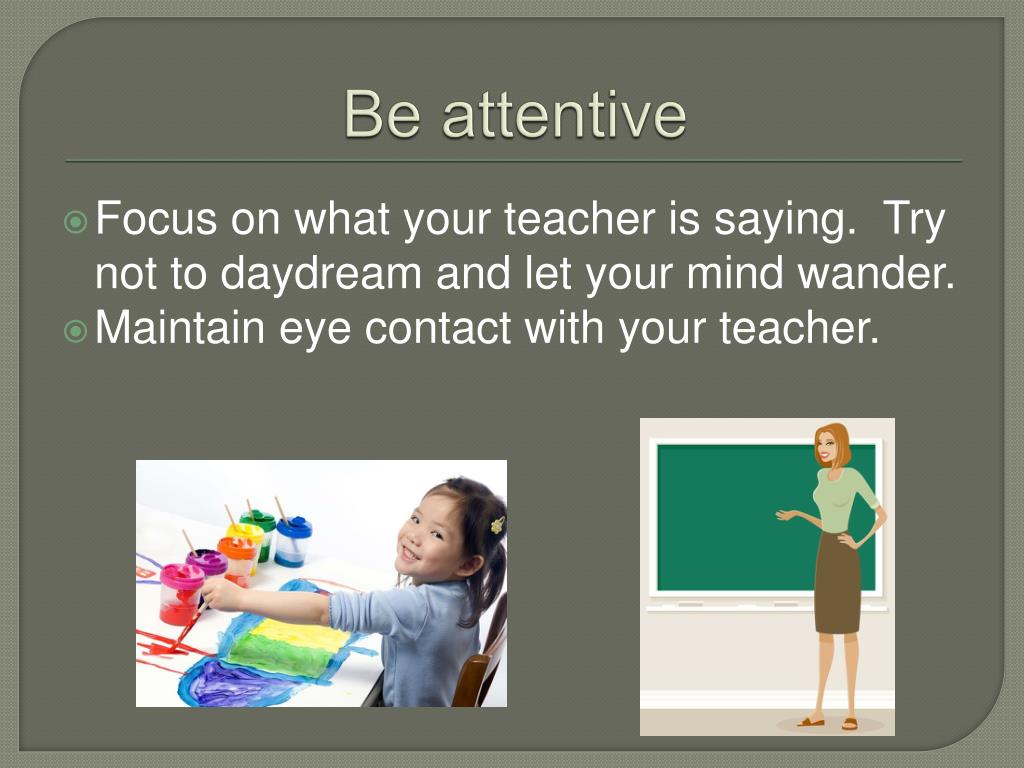 Be attentive

Focus on what your teacher is saying. Try not to daydream and let your mind wander.
Maintain eye contact with your teacher.